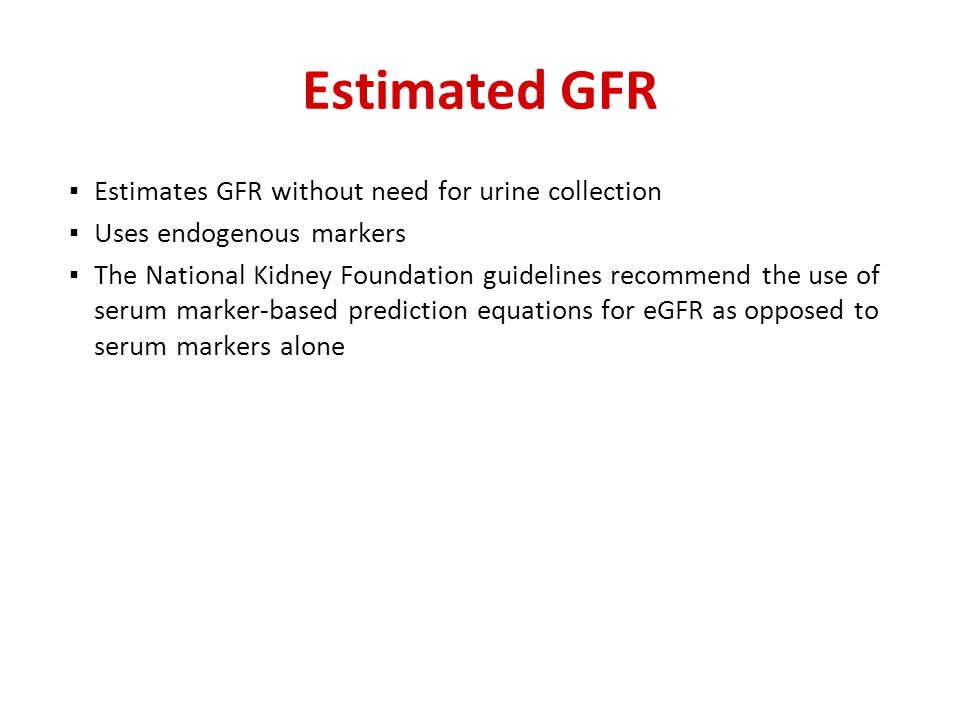 Estimated GFR

▪ Estimates GFR without need for urine collection
▪ Uses endogenous markers
▪ The National Kidney Foundation guidelines recommend the use of serum marker-based prediction equations for eGFR as opposed to serum markers alone